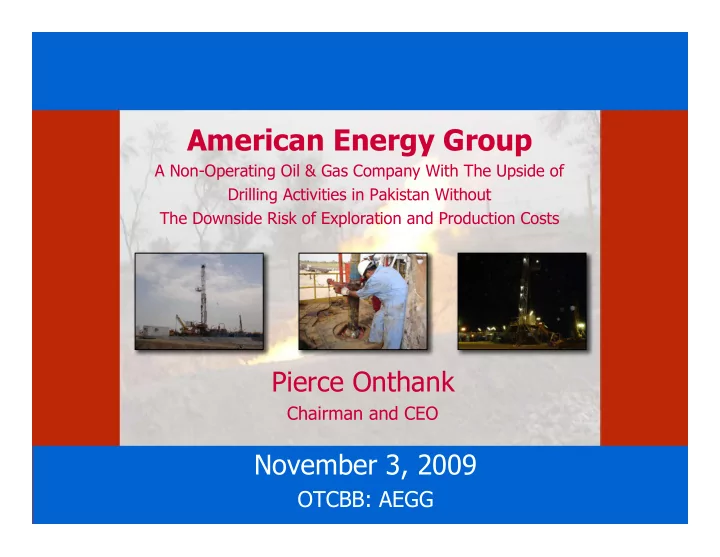 American Energy Group

A Non-Operating Oil & Gas Company With The Upside of Drilling Activities in Pakistan Without The Downside Risk of Exploration and Production Costs

Pierce Onthank

Chairman and CEO

November 3, 2009

OTCBB: AEGG